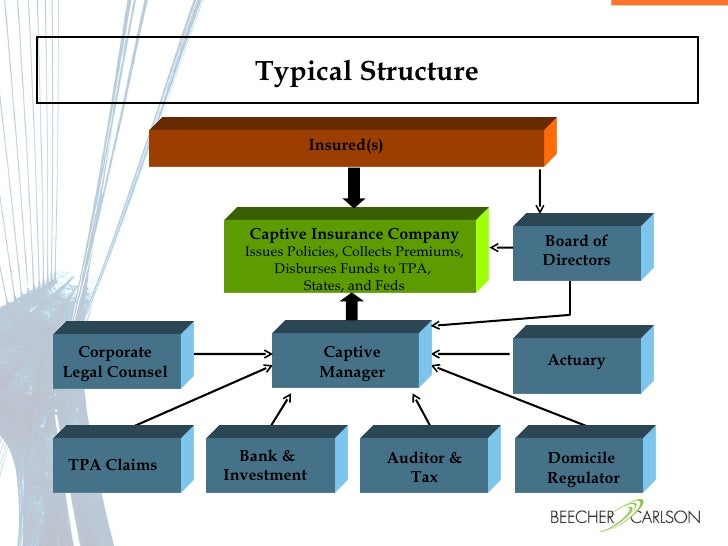 Typical Structure

Insured(s)

Captive Insurance Company
Issues Policies, Collects Premiums, Disburses Funds to TPA, States, and Feds

Board of Directors

Corporate Legal Counsel

Captive Manager

Actuary

TPA Claims

Bank & Investment

Auditor & Tax

Domicile Regulator

BEECHER CARLSON